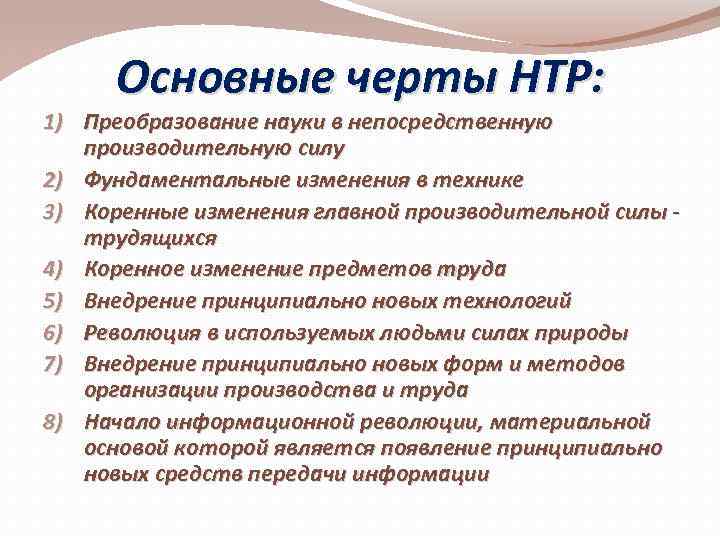 Основные черты НТР:

1) Преобразование науки в непосредственную производительную силу

2) Фундаментальные изменения в технике

3) Коренные изменения главной производительной силы - трудящихся

4) Коренное изменение предметов труда

5) Внедрение принципиально новых технологий

6) Революция в используемых людьми силах природы

7) Внедрение принципиально новых форм и методов организации производства и труда

8) Начало информационной революции, материальной основой которой является появление принципиально новых средств передачи информации